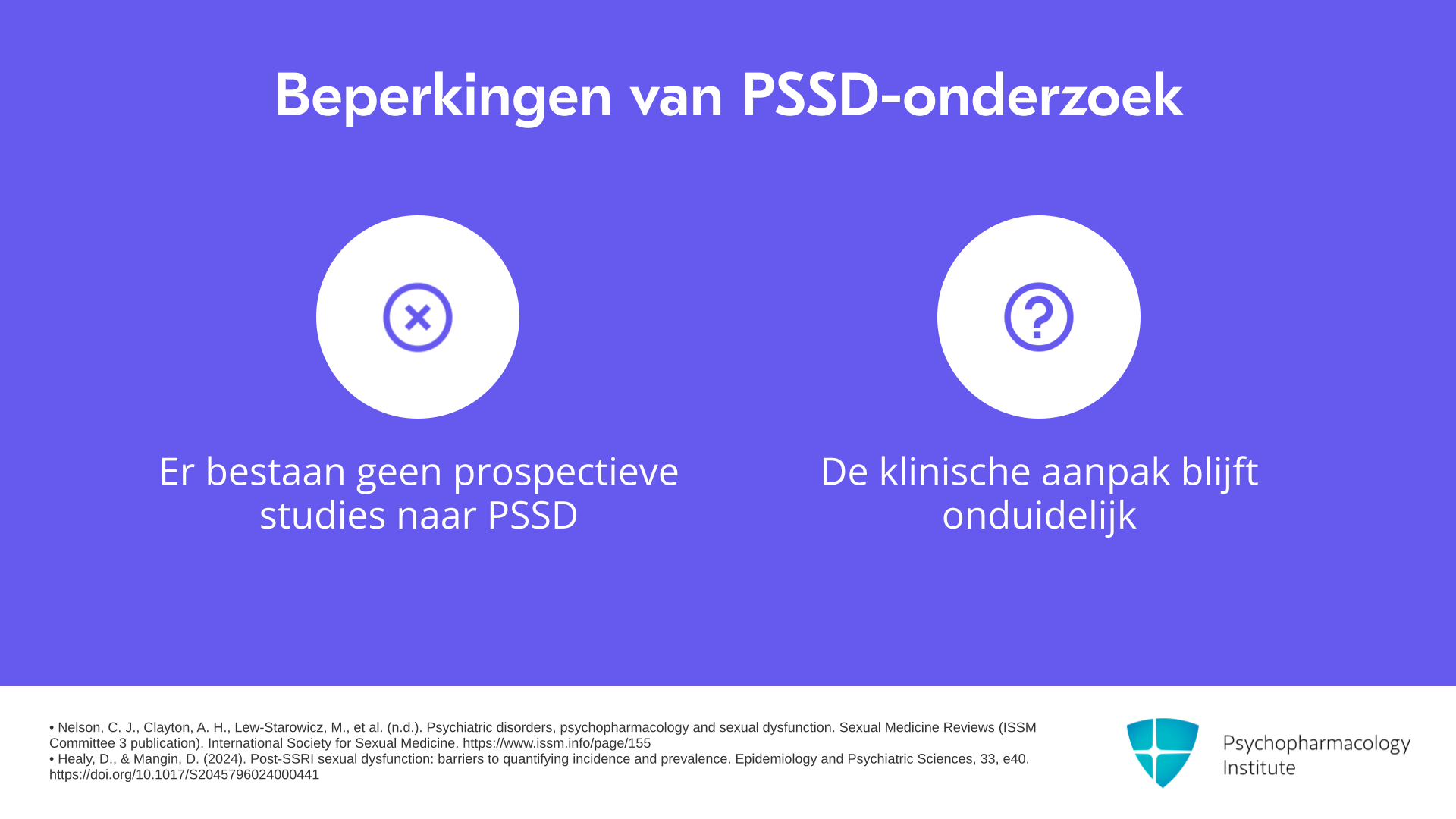 Beperkingen van PSSD-onderzoek

Er bestaan geen prospectieve studies naar PSSD

De klinische aanpak blijft onduidelijk

• Nelson, C. J., Clayton, A. H., Lew-Starowicz, M., et al. (n.d.). Psychiatric disorders, psychopharmacology and sexual dysfunction. Sexual Medicine Reviews (ISSM Committee 3 publication). International Society for Sexual Medicine. https://www.issm.info/page/155
• Healy, D., & Mangin, D. (2024). Post-SSRI sexual dysfunction: barriers to quantifying incidence and prevalence. Epidemiology and Psychiatric Sciences, 33, e40. https://doi.org/10.1017/S2045796024000441

Psychopharmacology Institute